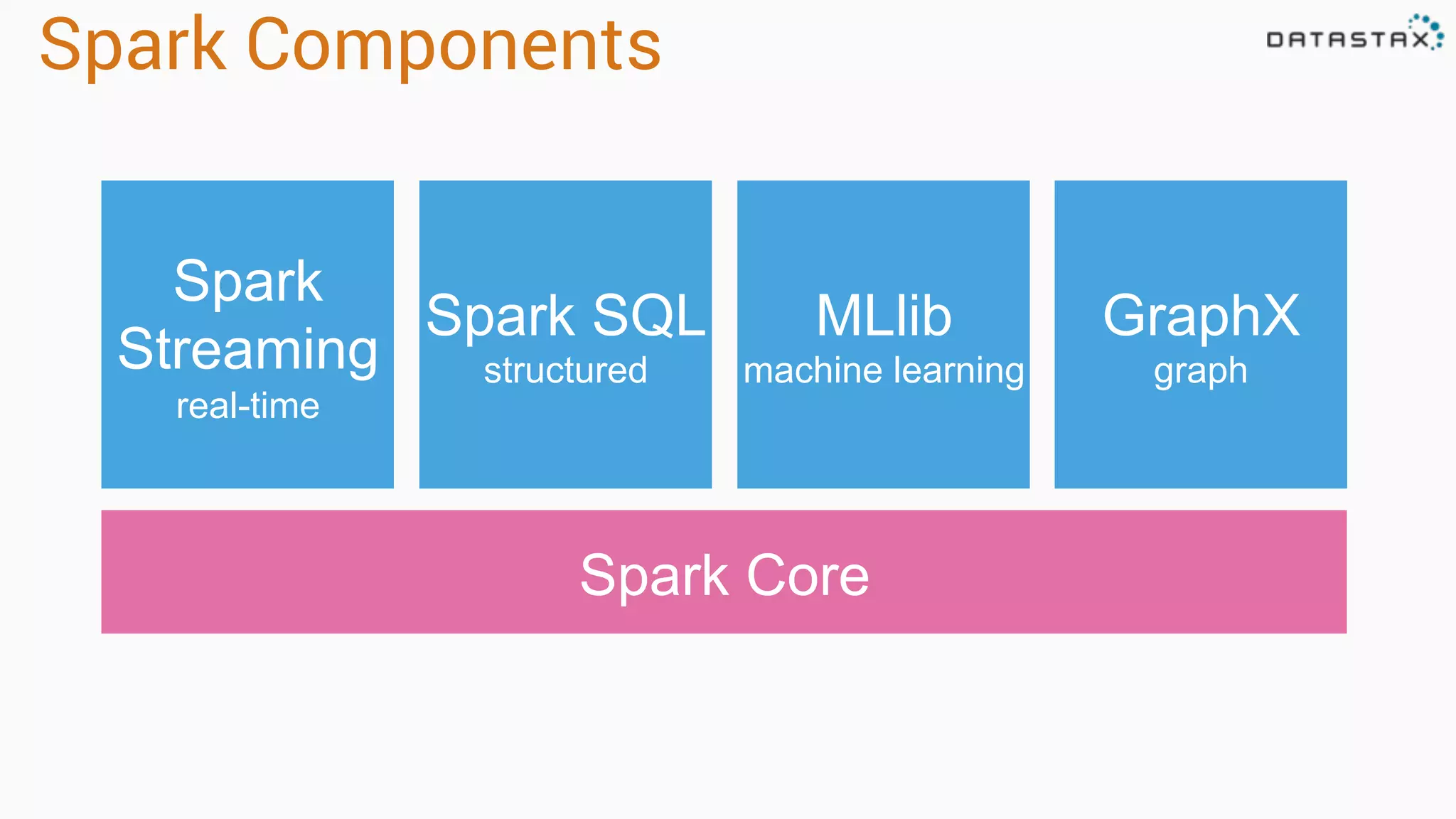 Spark Components

DATASTAX

Spark Streaming
real-time

Spark SQL
structured

MLlib
machine learning

GraphX
graph

Spark Core